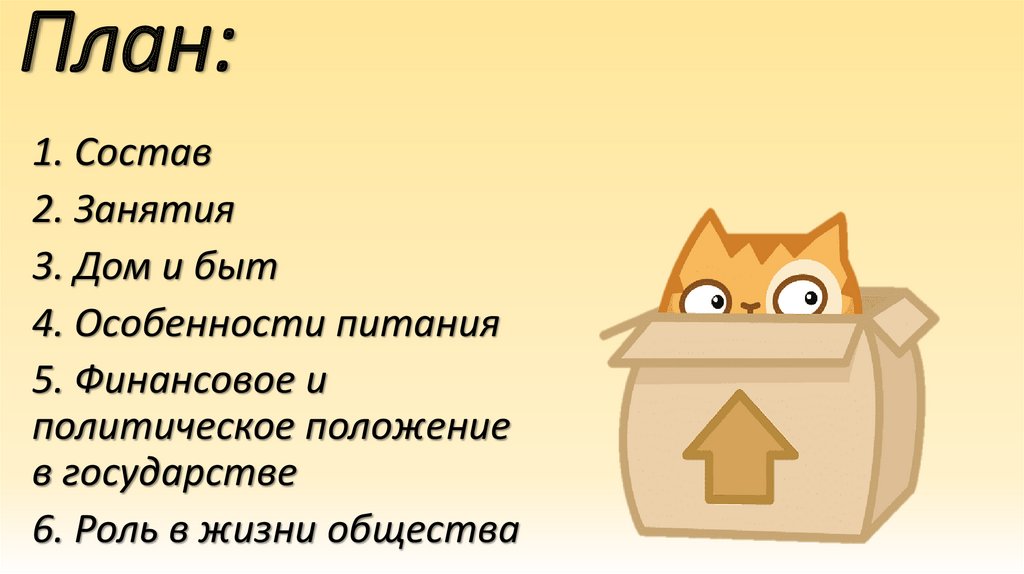 План:

1. Состав

2. Занятия

3. Дом и быт

4. Особенности питания

5. Финансовое и политическое положение в государстве

6. Роль в жизни общества